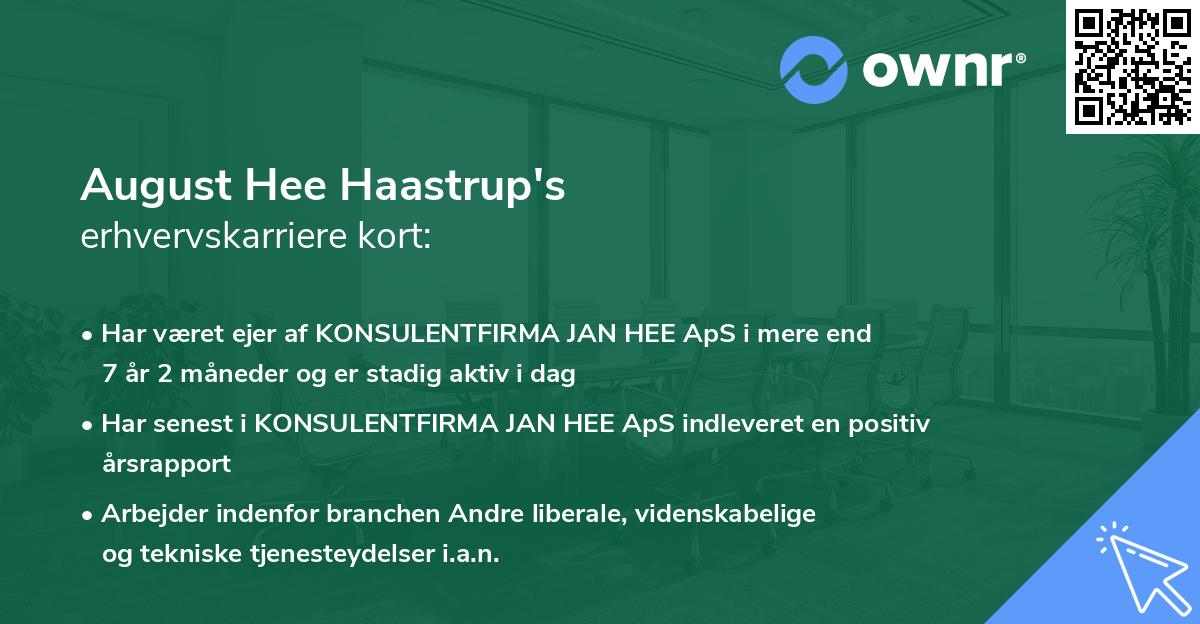 ownr®

August Hee Haastrup's
erhvervskarriere kort:

• Har været ejer af KONSULENTFIRMA JAN HEE ApS i mere end 7 år 2 måneder og er stadig aktiv i dag

• Har senest i KONSULENTFIRMA JAN HEE ApS indleveret en positiv årsrapport

• Arbejder indenfor branchen Andre liberale, videnskabelige og tekniske tjenesteydelser i.a.n.